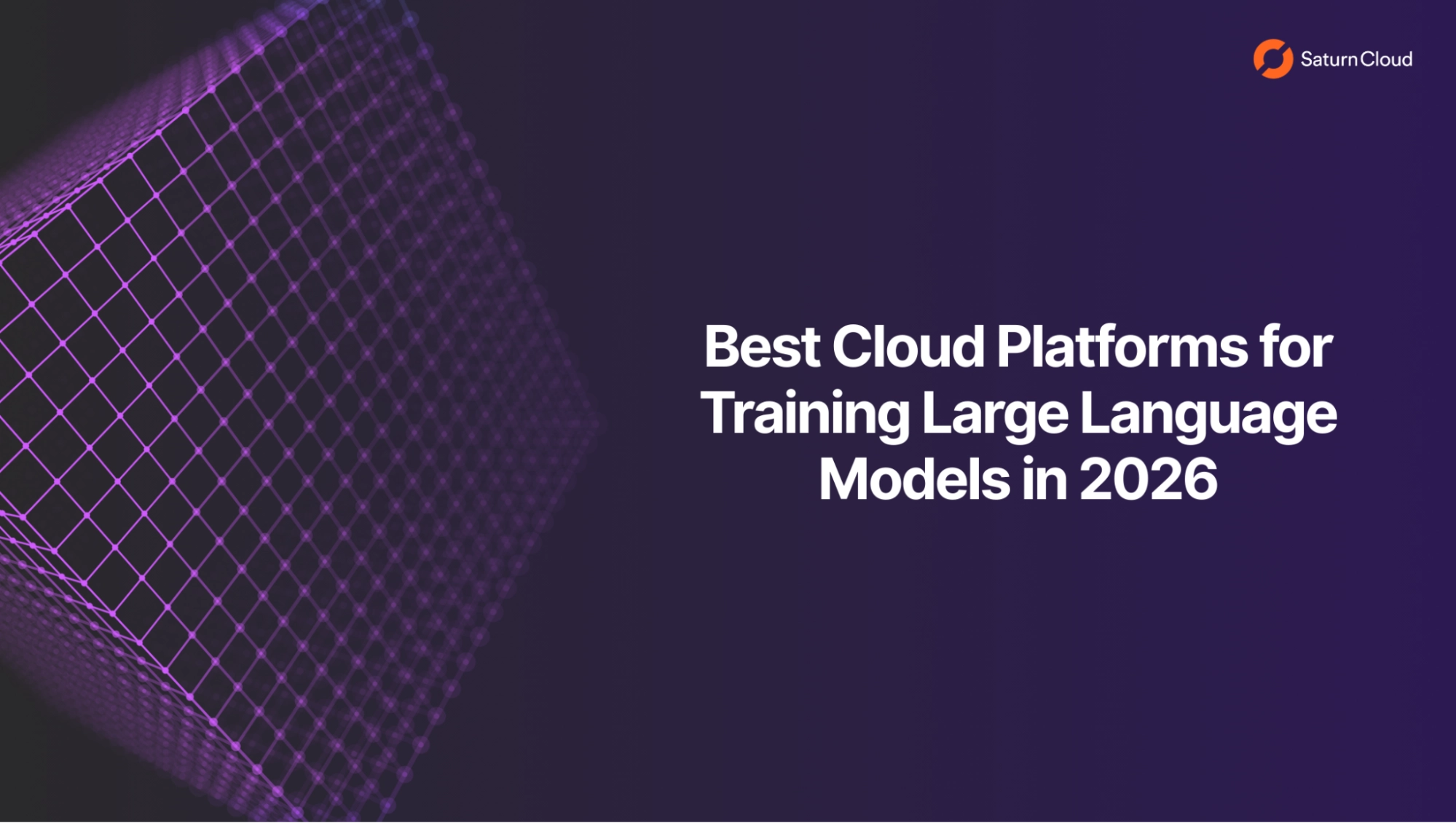 Saturn Cloud

Best Cloud Platforms for Training Large Language Models in 2026